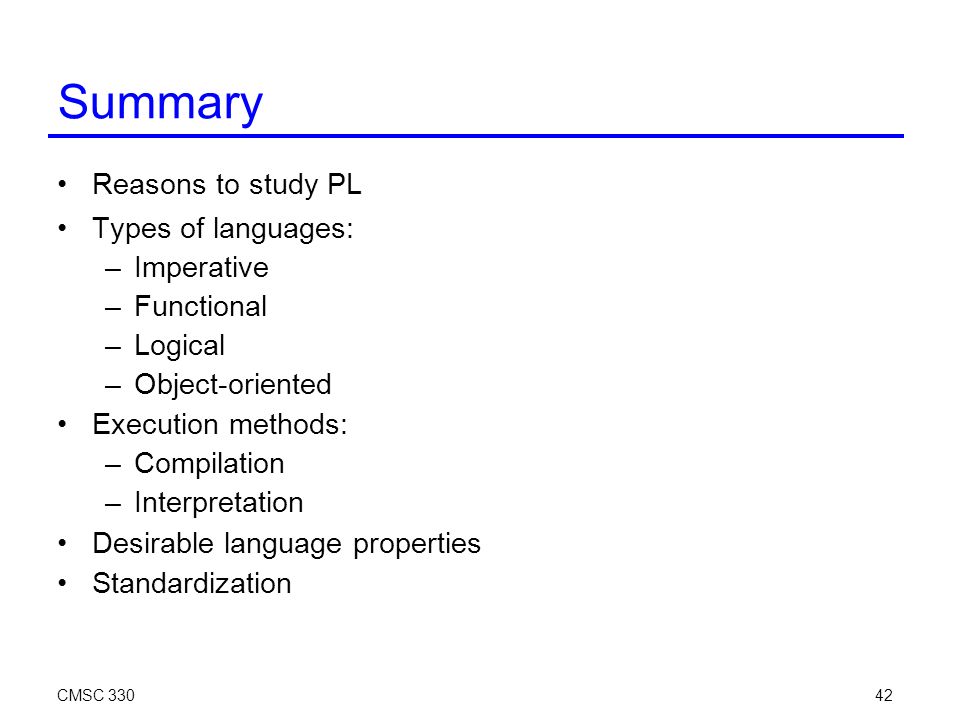 Summary

• Reasons to study PL
• Types of languages:
  – Imperative
  – Functional
  – Logical
  – Object-oriented
• Execution methods:
  – Compilation
  – Interpretation
• Desirable language properties
• Standardization

CMSC 330

42